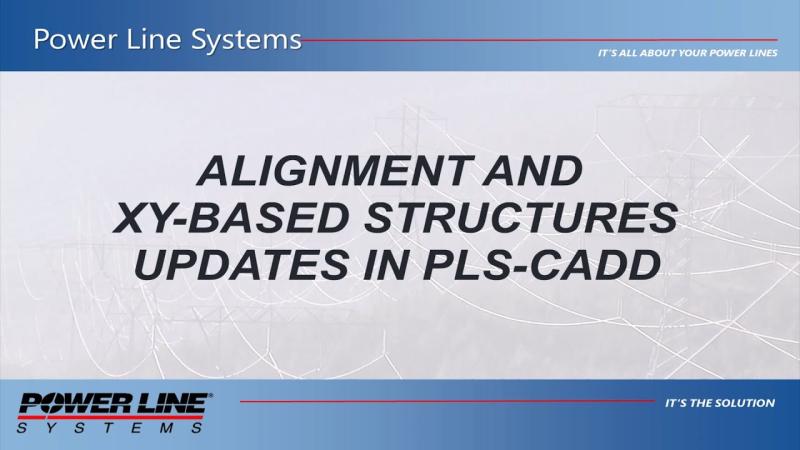 Power Line Systems

IT'S ALL ABOUT YOUR POWER LINES

ALIGNMENT AND XY-BASED STRUCTURES UPDATES IN PLS-CADD

POWER LINE® SYSTEMS

IT'S THE SOLUTION